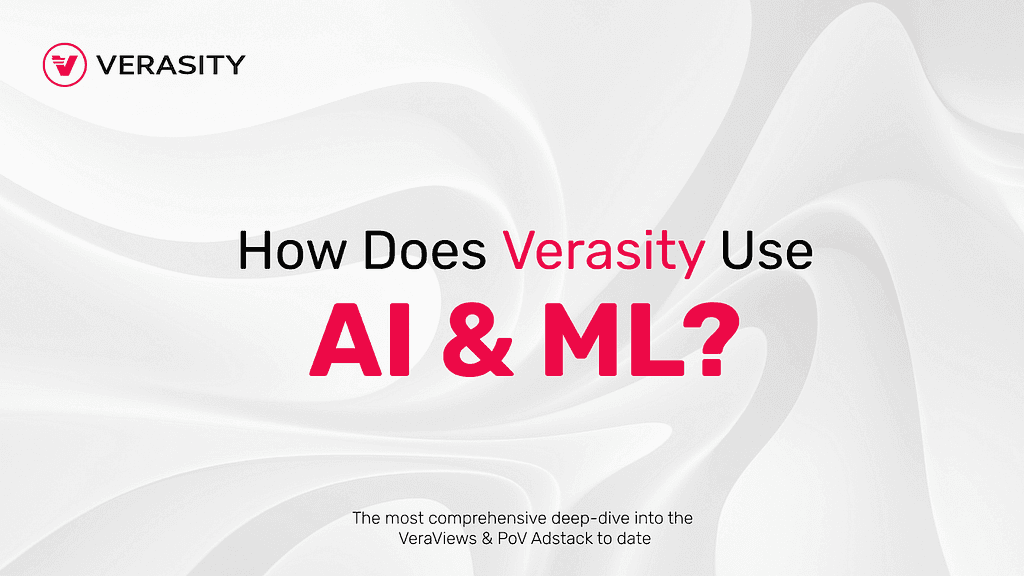 VERASITY

How Does Verasity Use

AI & ML?

The most comprehensive deep-dive into the VeraViews & PoV Adstack to date